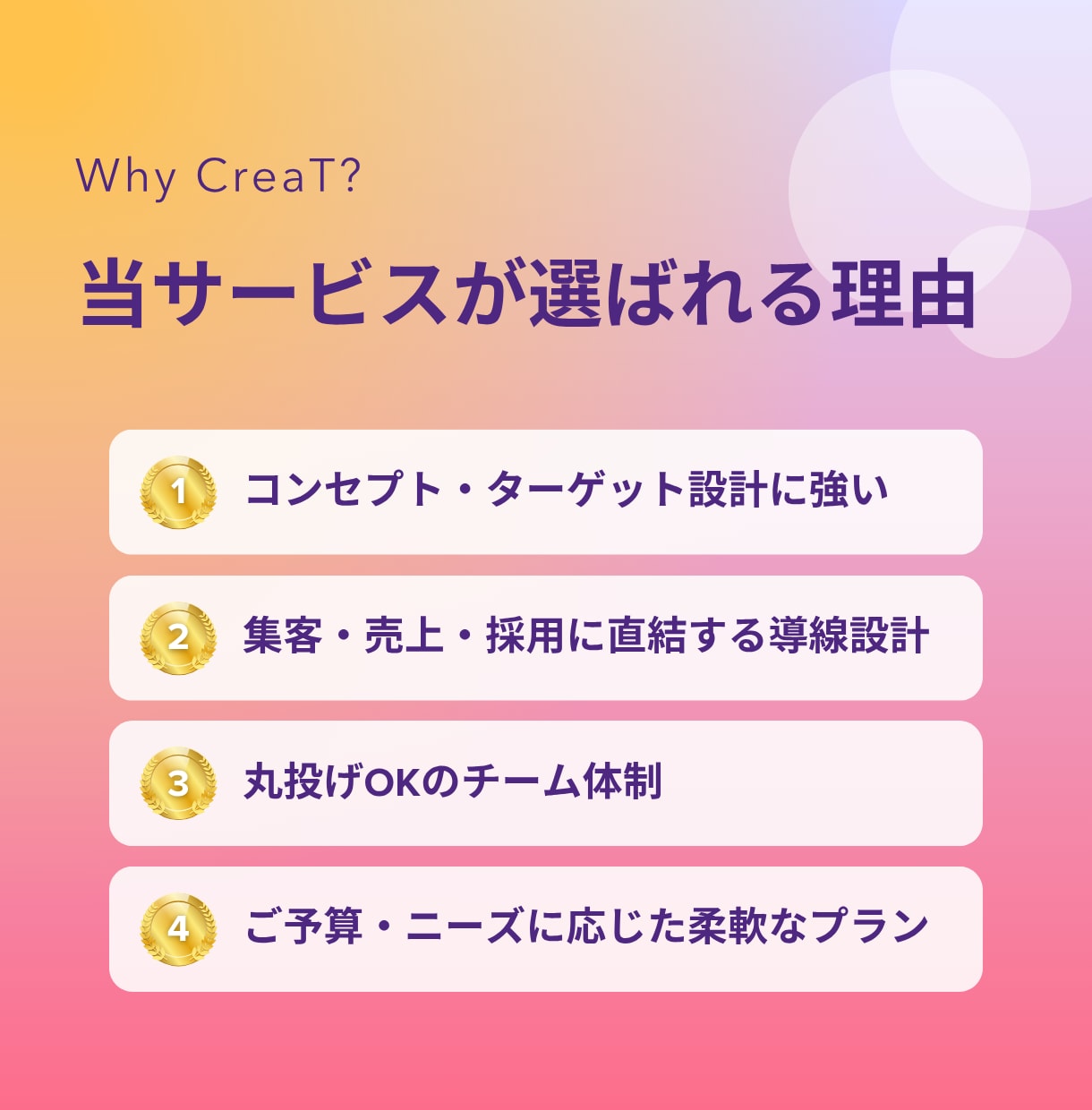 Why CreaT?

当サービスが選ばれる理由

1 コンセプト・ターゲット設計に強い

2 集客・売上・採用に直結する導線設計

3 丸投げOKのチーム体制

4 ご予算・ニーズに応じた柔軟なプラン